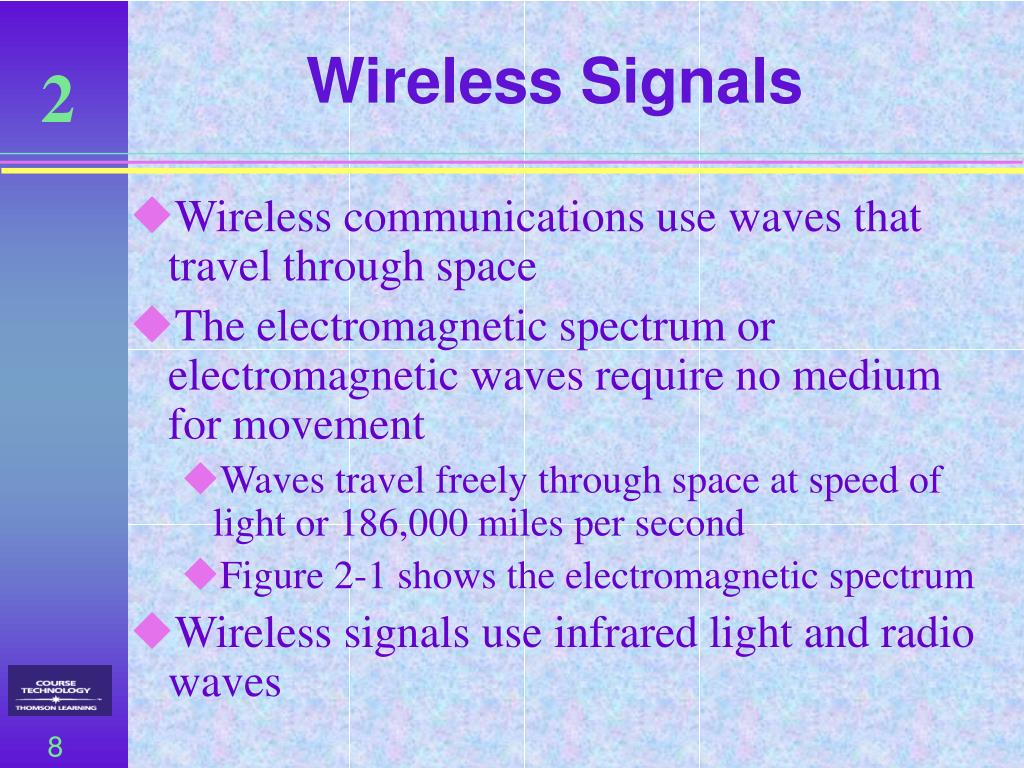 2

Wireless Signals

◆Wireless communications use waves that travel through space

◆The electromagnetic spectrum or electromagnetic waves require no medium for movement

◆Waves travel freely through space at speed of light or 186,000 miles per second

◆Figure 2-1 shows the electromagnetic spectrum

◆Wireless signals use infrared light and radio waves

COURSE TECHNOLOGY
THOMSON LEARNING

8